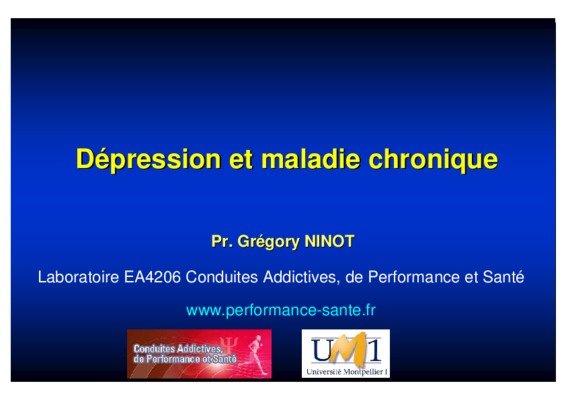 Dépression et maladie chronique

Pr. Grégory NINOT

Laboratoire EA4206 Conduites Addictives, de Performance et Santé

www.performance-sante.fr

Conduites Addictives, de Performance et Santé

UM1
Université Montpellier I